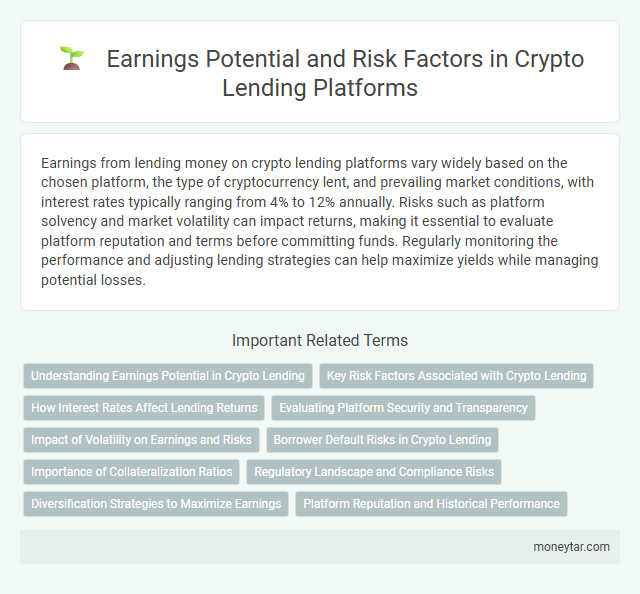 Earnings Potential and Risk Factors in Crypto Lending Platforms

Earnings from lending money on crypto lending platforms vary widely based on the chosen platform, the type of cryptocurrency lent, and prevailing market conditions, with interest rates typically ranging from 4% to 12% annually. Risks such as platform solvency and market volatility can impact returns, making it essential to evaluate platform reputation and terms before committing funds. Regularly monitoring the performance and adjusting lending strategies can help maximize yields while managing potential losses.

Important Related Terms

Understanding Earnings Potential in Crypto Lending

Key Risk Factors Associated with Crypto Lending

How Interest Rates Affect Lending Returns

Evaluating Platform Security and Transparency

Impact of Volatility on Earnings and Risks

Borrower Default Risks in Crypto Lending

Importance of Collateralization Ratios

Regulatory Landscape and Compliance Risks

Diversification Strategies to Maximize Earnings

Platform Reputation and Historical Performance

moneytar.com